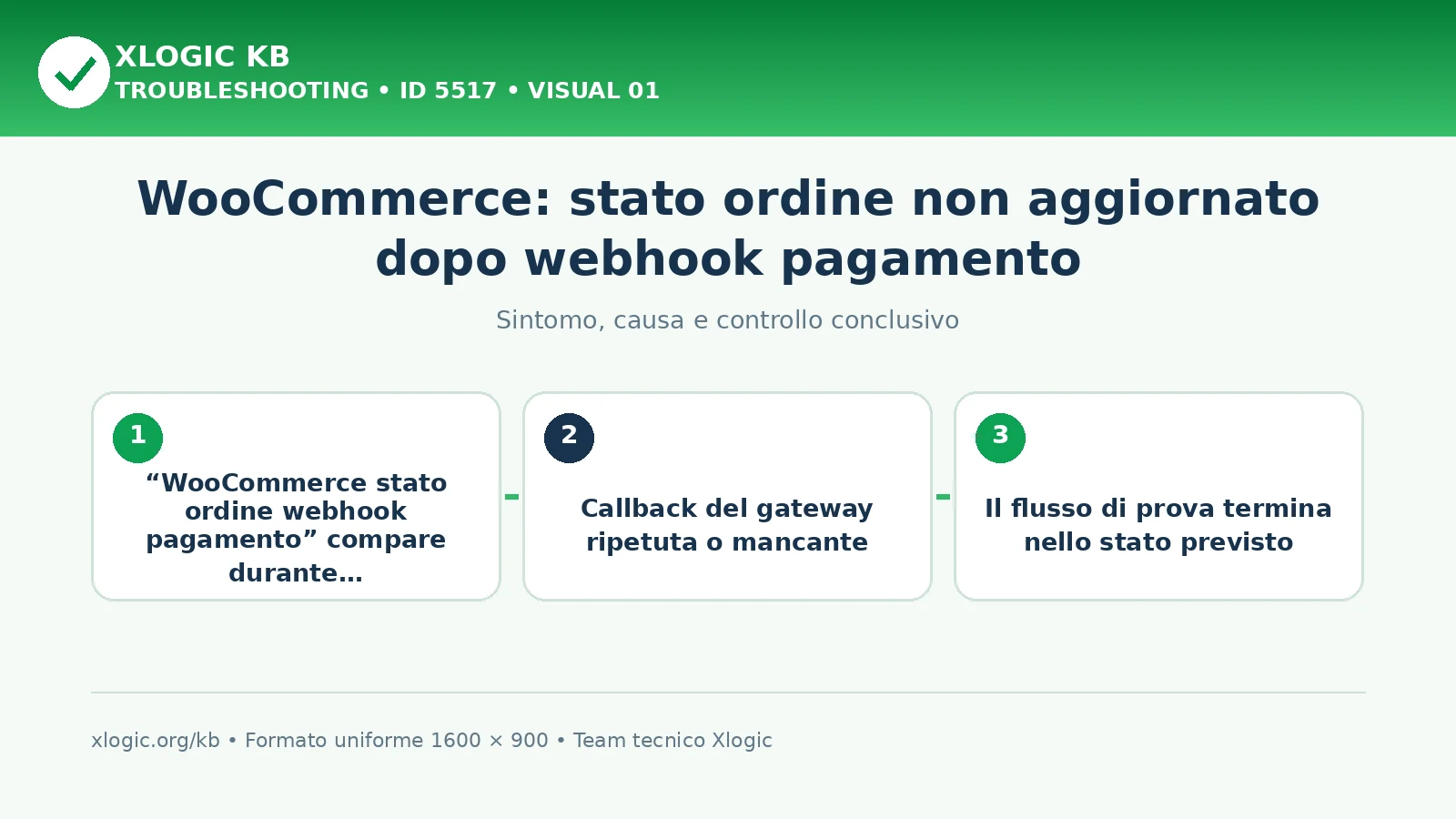 XLOGIC KB
TROUBLESHOOTING • ID 5517 • VISUAL 01

WooCommerce: stato ordine non aggiornato dopo webhook pagamento

Sintomo, causa e controllo conclusivo

1
“WooCommerce stato ordine webhook pagamento” compare durante…

2
Callback del gateway ripetuta o mancante

3
Il flusso di prova termina nello stato previsto

xlogic.org/kb • Formato uniforme 1600 × 900 • Team tecnico Xlogic